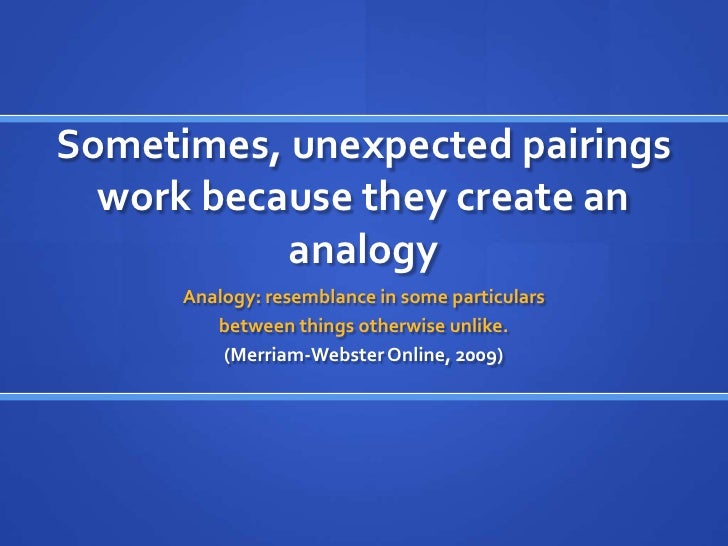 Sometimes, unexpected pairings work because they create an analogy

Analogy: resemblance in some particulars between things otherwise unlike.

(Merriam-Webster Online, 2009)